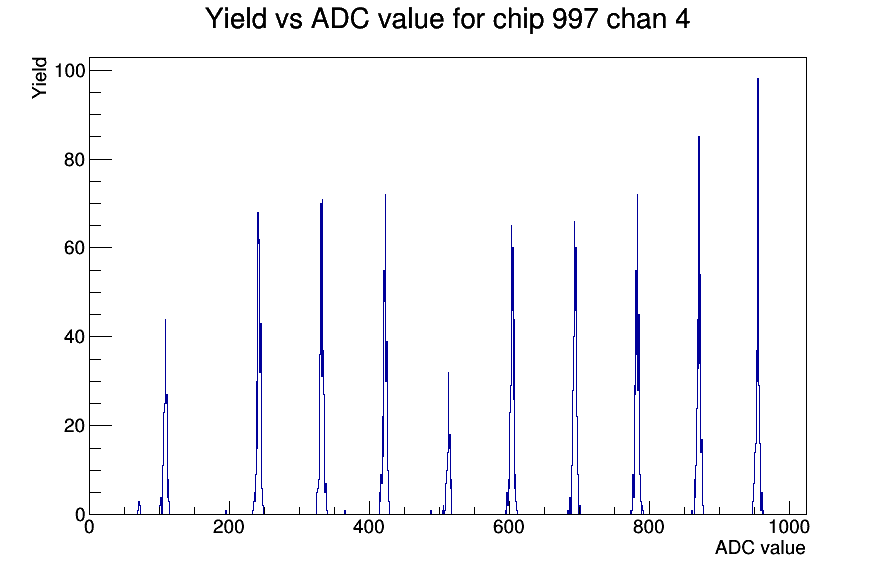 Yield vs ADC value for chip 997 chan 4

Yield

100
80
60
40
20
0

0
200
400
600
800
1000

ADC value